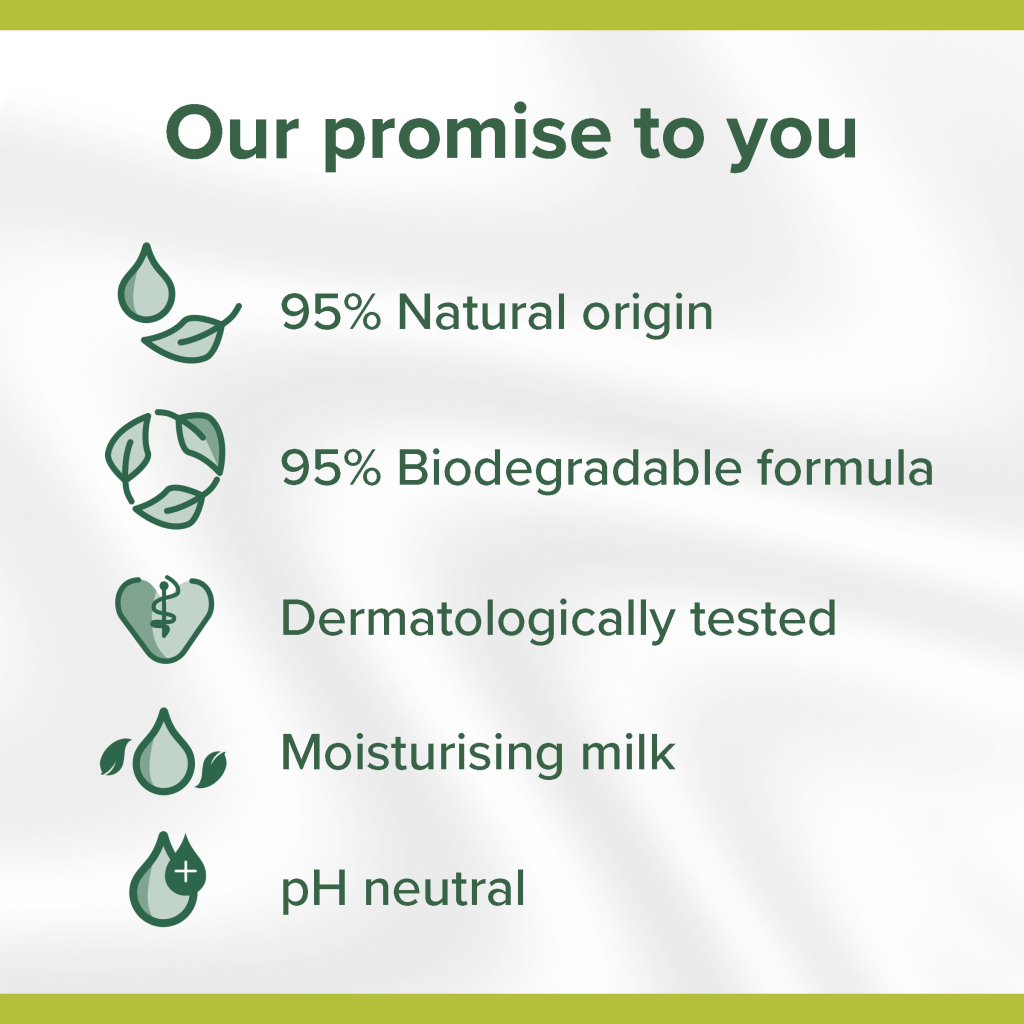 Our promise to you

95% Natural origin

95% Biodegradable formula

Dermatologically tested

Moisturising milk

pH neutral